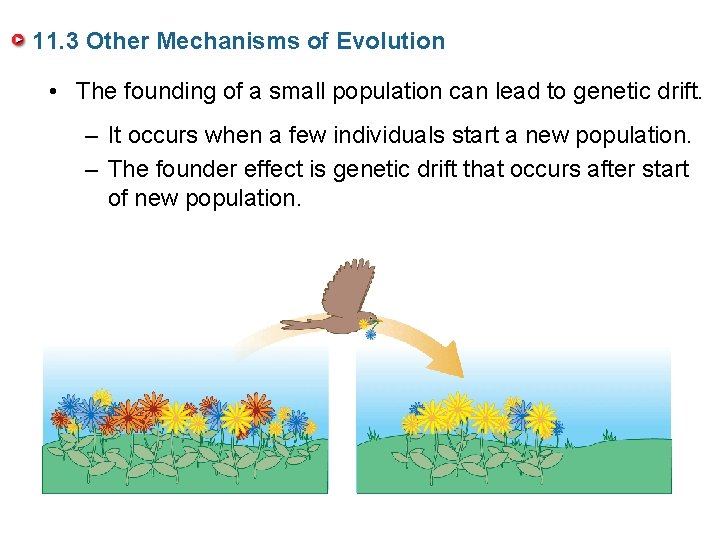 11.3 Other Mechanisms of Evolution

• The founding of a small population can lead to genetic drift.

– It occurs when a few individuals start a new population.

– The founder effect is genetic drift that occurs after start of new population.